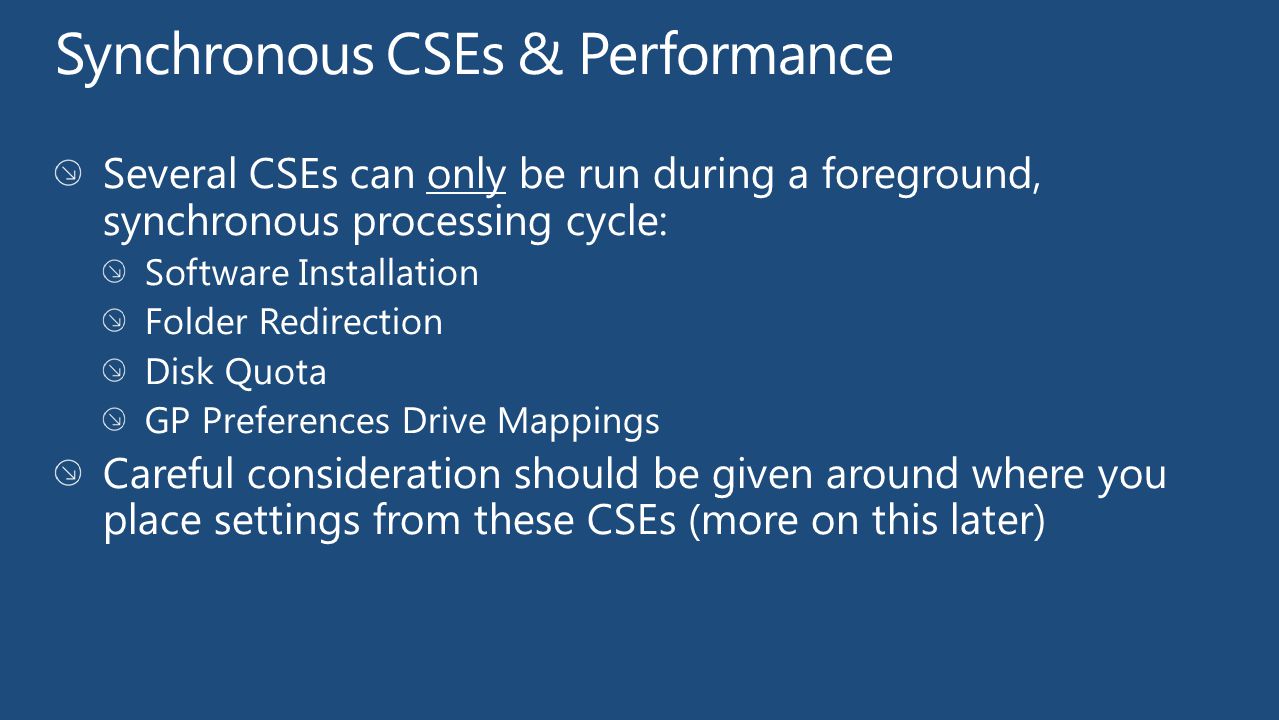 Synchronous CSEs & Performance

Several CSEs can only be run during a foreground, synchronous processing cycle:

Software Installation

Folder Redirection

Disk Quota

GP Preferences Drive Mappings

Careful consideration should be given around where you place settings from these CSEs (more on this later)